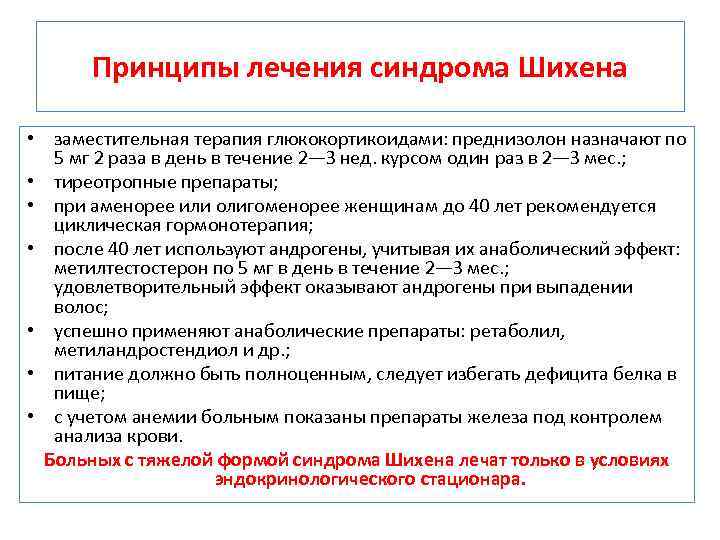 Принципы лечения синдрома Шихена

• заместительная терапия глюкокортикоидами: преднизолон назначают по 5 мг 2 раза в день в течение 2—3 нед. курсом один раз в 2—3 мес.;
• тиреотропные препараты;
• при аменорее или олигоменорее женщинам до 40 лет рекомендуется циклическая гормонотерапия;
• после 40 лет используют андрогены, учитывая их анаболический эффект: метилтестостерон по 5 мг в день в течение 2—3 мес.; удовлетворительный эффект оказывают андрогены при выпадении волос;
• успешно применяют анаболические препараты: ретаболил, метиландростендиол и др.;
• питание должно быть полноценным, следует избегать дефицита белка в пище;
• с учетом анемии больным показаны препараты железа под контролем анализа крови.

Больных с тяжелой формой синдрома Шихена лечат только в условиях эндокринологического стационара.